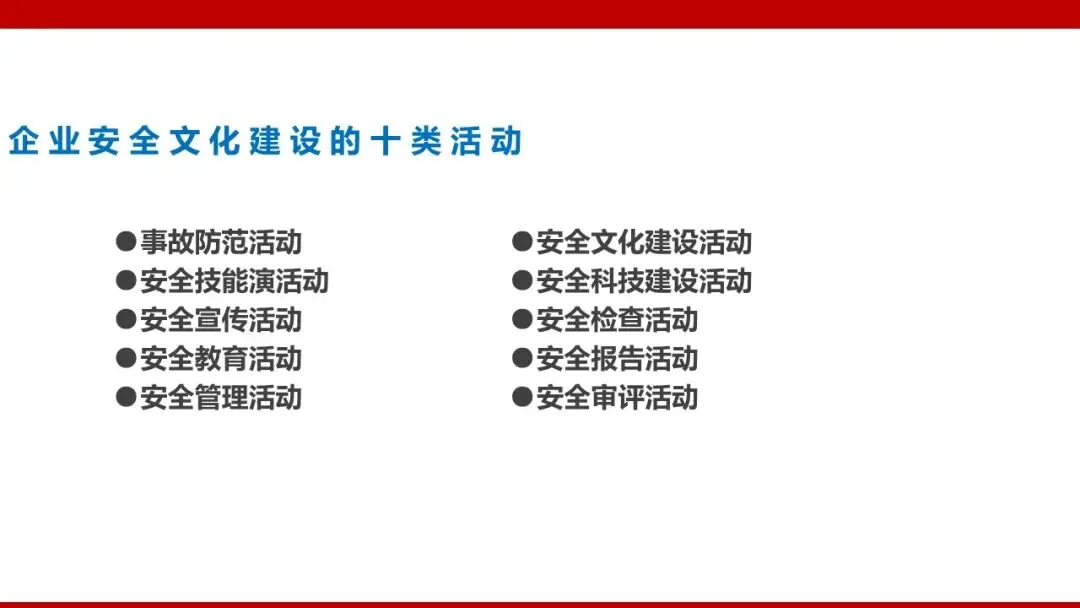 企业安全文化建设的十类活动

●事故防范活动
●安全技能演活动
●安全宣传活动
●安全教育活动
●安全管理活动

●安全文化建设活动
●安全科技建设活动
●安全检查活动
●安全报告活动
●安全审评活动